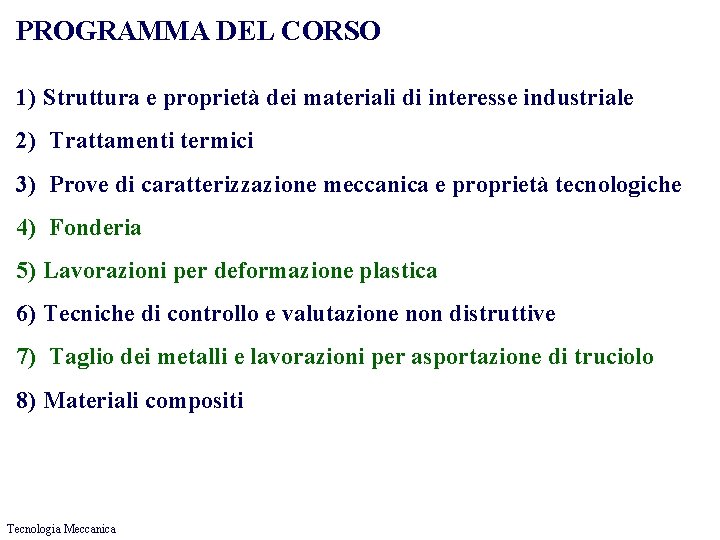 PROGRAMMA DEL CORSO

1) Struttura e proprietà dei materiali di interesse industriale

2) Trattamenti termici

3) Prove di caratterizzazione meccanica e proprietà tecnologiche

4) Fonderia

5) Lavorazioni per deformazione plastica

6) Tecniche di controllo e valutazione non distruttive

7) Taglio dei metalli e lavorazioni per asportazione di truciolo

8) Materiali compositi

Tecnologia Meccanica